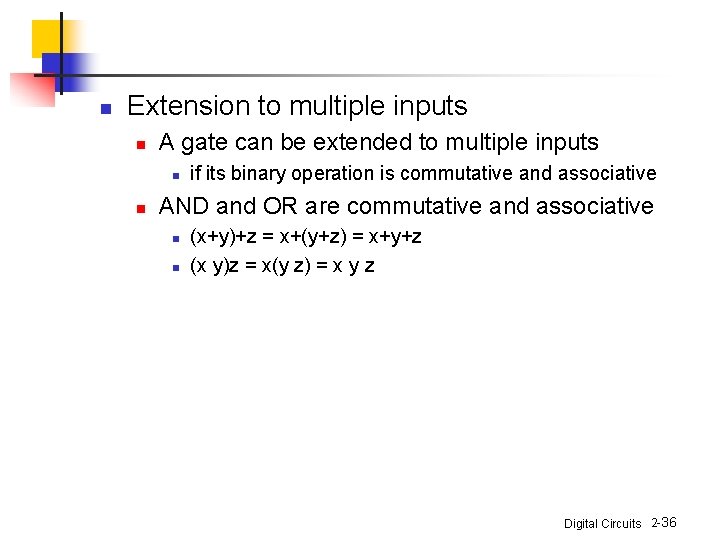 Extension to multiple inputs

A gate can be extended to multiple inputs

if its binary operation is commutative and associative

AND and OR are commutative and associative

$(x+y)+z = x+(y+z) = x+y+z$

$(x\ y)z = x(y\ z) = x\ y\ z$

Digital Circuits 2-36